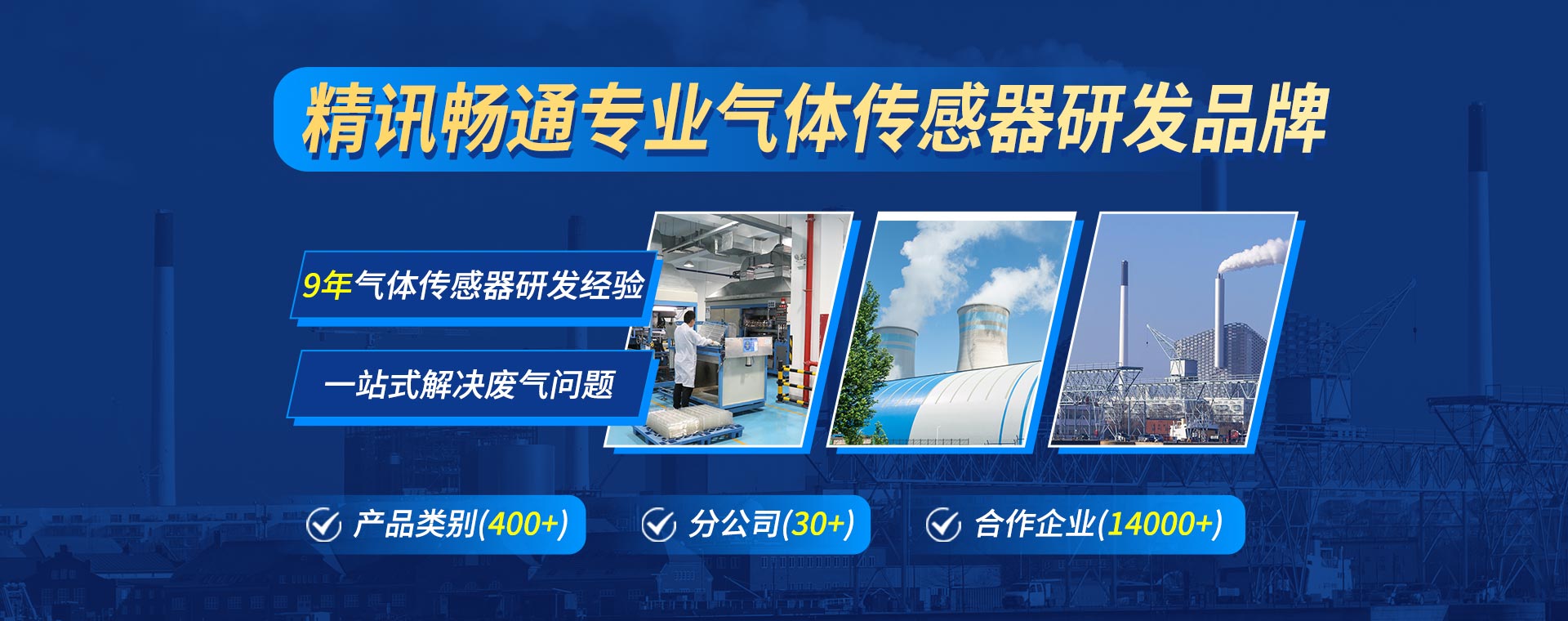 精讯畅通专业气体传感器研发品牌

9年气体传感器研发经验

一站式解决废气问题

产品类别(400+)

分公司(30+)

合作企业(14000+)